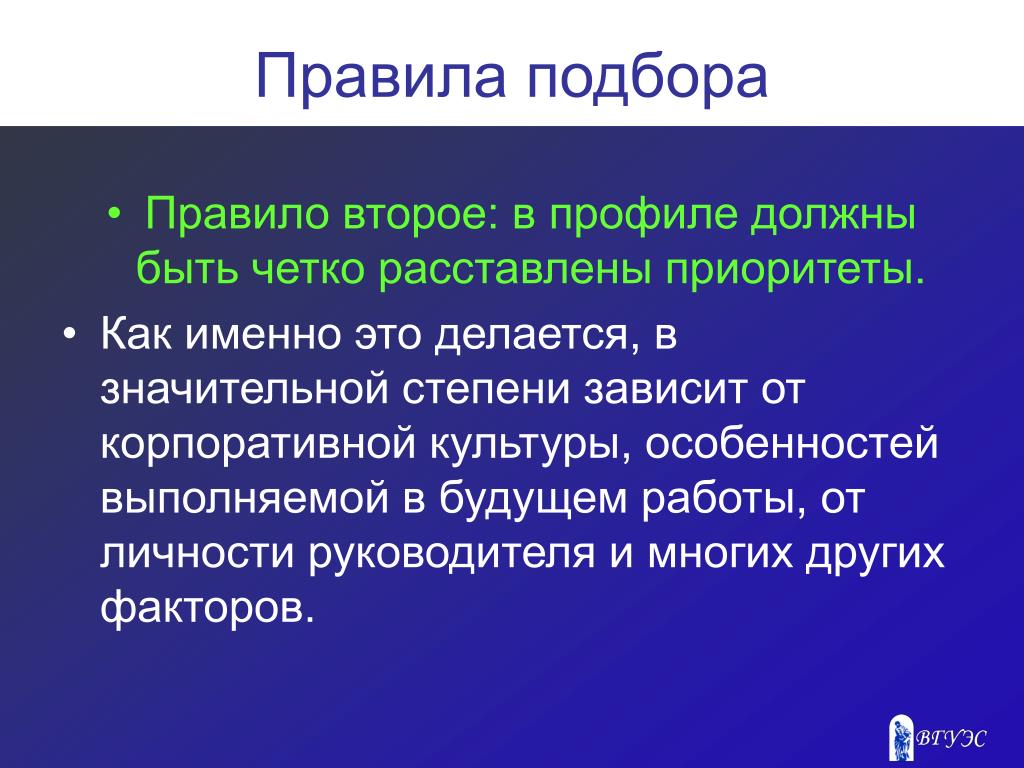 Правила подбора

• Правило второе: в профиле должны быть четко расставлены приоритеты.

• Как именно это делается, в значительной степени зависит от корпоративной культуры, особенностей выполняемой в будущем работы, от личности руководителя и многих других факторов.

ВГУЭС